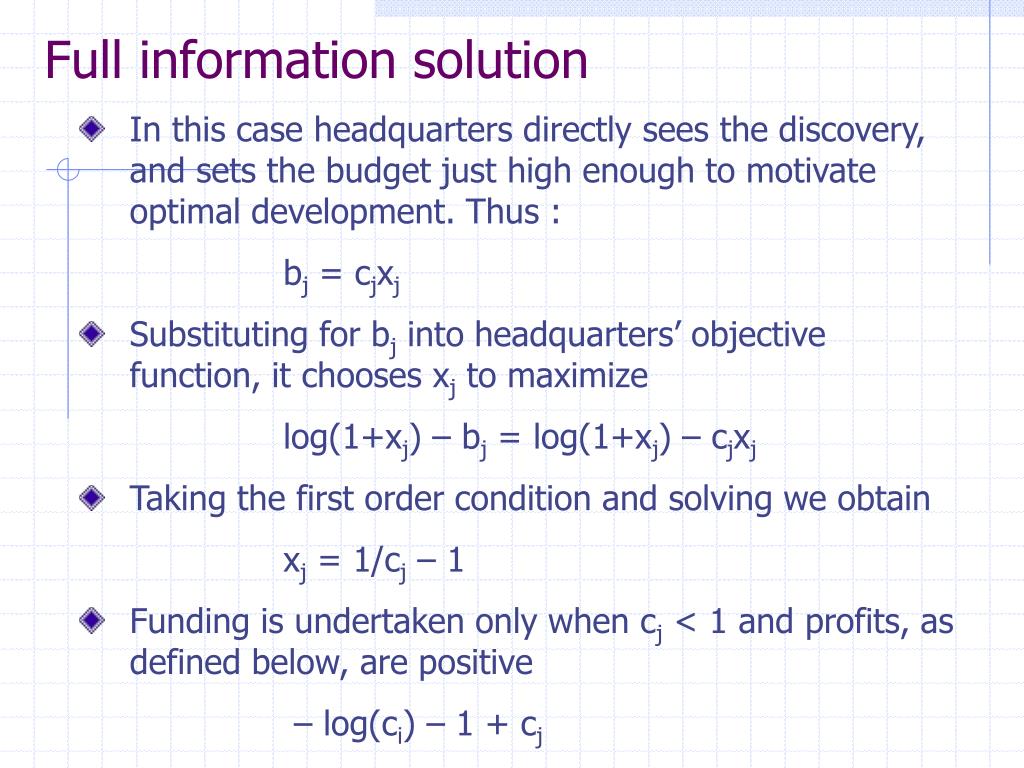 Full information solution

In this case headquarters directly sees the discovery, and sets the budget just high enough to motivate optimal development. Thus :

$b_j = c_j x_j$

Substituting for $b_j$ into headquarters' objective function, it chooses $x_j$ to maximize

$\log(1+x_j) – b_j = \log(1+x_j) – c_j x_j$

Taking the first order condition and solving we obtain

$x_j = 1/c_j – 1$

Funding is undertaken only when $c_j < 1$ and profits, as defined below, are positive

$– \log(c_j) – 1 + c_j$